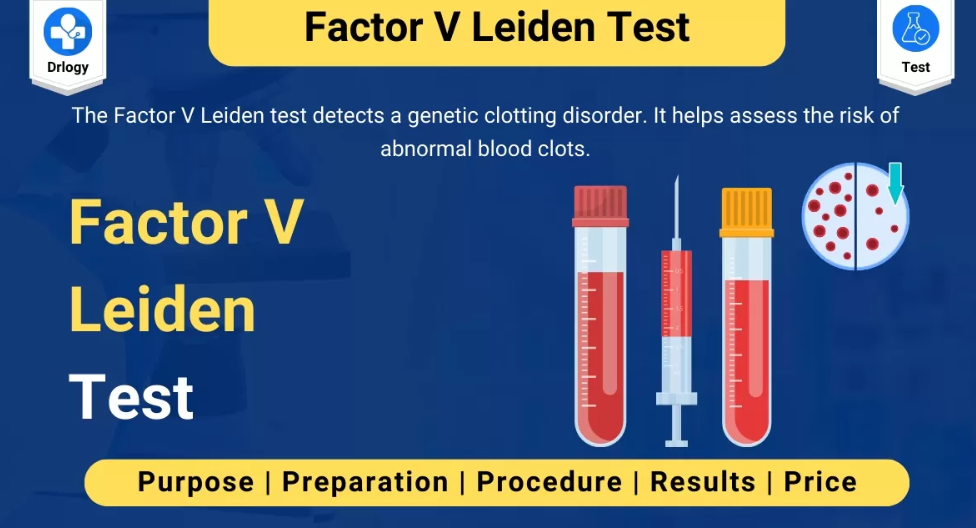 Drlogy

Factor V Leiden Test

Test

The Factor V Leiden test detects a genetic clotting disorder. It helps assess the risk of abnormal blood clots.

Factor V Leiden Test

Purpose | Preparation | Procedure | Results | Price